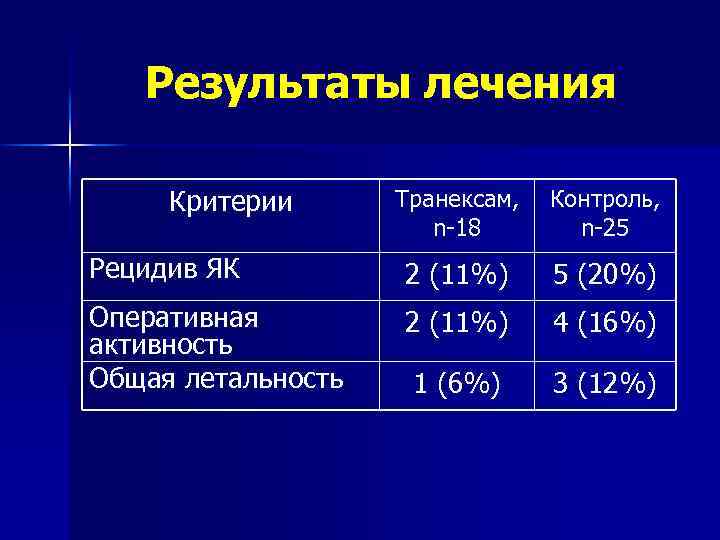 Результаты лечения

| Критерии | Транексам, n-18 | Контроль, n-25 |
|---|---|---|
| Рецидив ЯК | 2 (11%) | 5 (20%) |
| Оперативная активность | 2 (11%) | 4 (16%) |
| Общая летальность | 1 (6%) | 3 (12%) |